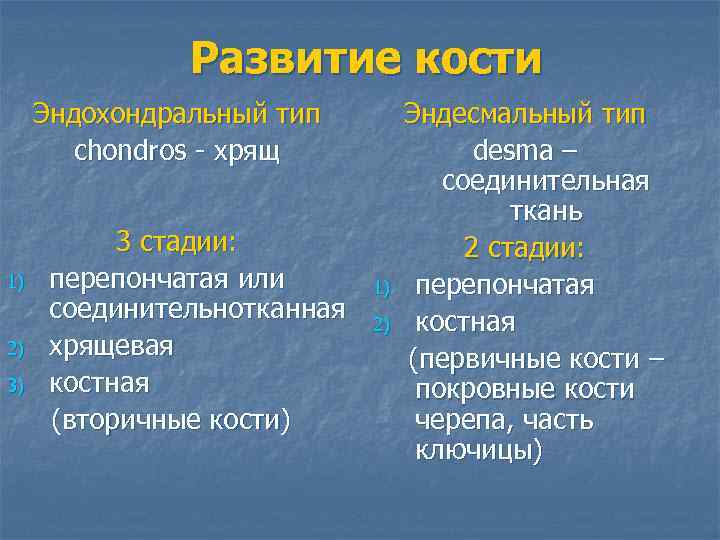 Развитие кости

Эндохондральный тип

chondros - хрящ

3 стадии:

1) перепончатая или соединительнотканная
2) хрящевая
3) костная
(вторичные кости)

Эндесмальный тип

desma – соединительная ткань

2 стадии:

1) перепончатая
2) костная
(первичные кости – покровные кости черепа, часть ключицы)